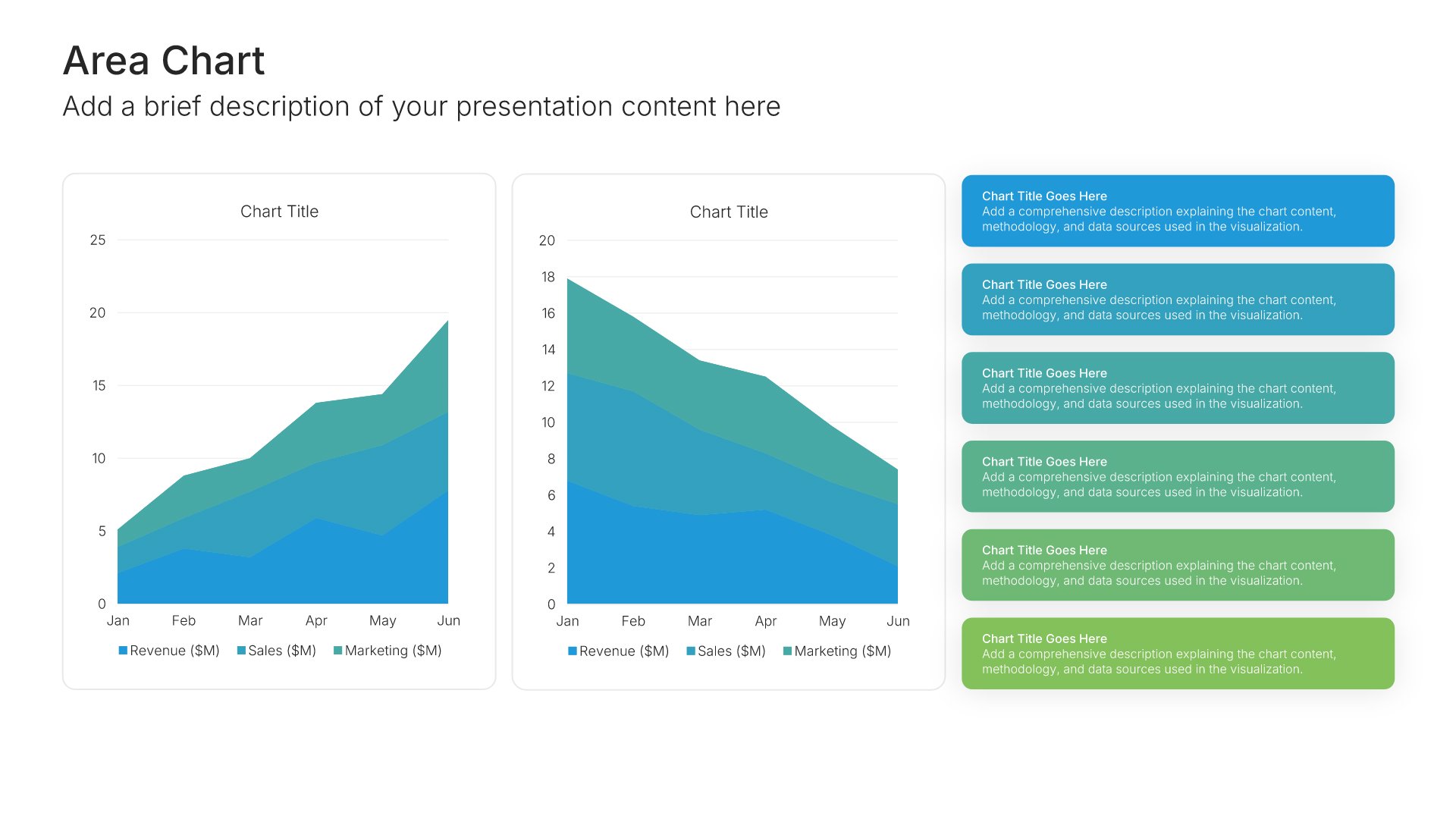 Area Chart
Add a brief description of your presentation content here

Chart Title

25
20
15
10
5
0

Jan Feb Mar Apr May Jun

Revenue ($M) Sales ($M) Marketing ($M)

Chart Title

20
18
16
14
12
10
8
6
4
2
0

Jan Feb Mar Apr May Jun

Revenue ($M) Sales ($M) Marketing ($M)

Chart Title Goes Here
Add a comprehensive description explaining the chart content, methodology, and data sources used in the visualization.

Chart Title Goes Here
Add a comprehensive description explaining the chart content, methodology, and data sources used in the visualization.

Chart Title Goes Here
Add a comprehensive description explaining the chart content, methodology, and data sources used in the visualization.

Chart Title Goes Here
Add a comprehensive description explaining the chart content, methodology, and data sources used in the visualization.

Chart Title Goes Here
Add a comprehensive description explaining the chart content, methodology, and data sources used in the visualization.

Chart Title Goes Here
Add a comprehensive description explaining the chart content, methodology, and data sources used in the visualization.